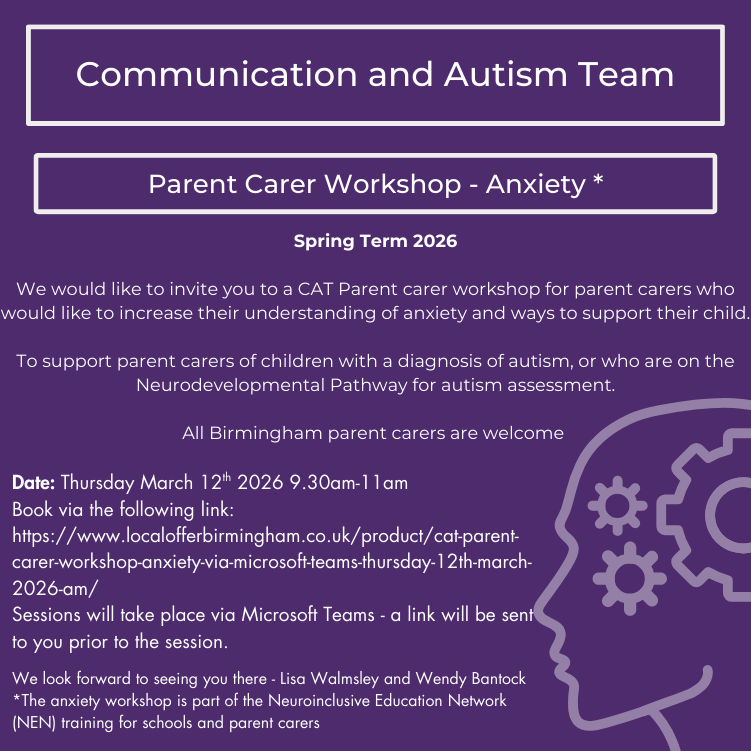 Communication and Autism Team

Parent Carer Workshop - Anxiety *

Spring Term 2026

We would like to invite you to a CAT Parent carer workshop for parent carers who would like to increase their understanding of anxiety and ways to support their child.

To support parent carers of children with a diagnosis of autism, or who are on the Neurodevelopmental Pathway for autism assessment.

All Birmingham parent carers are welcome

Date: Thursday March 12$^{th}$ 2026 9.30am-11am
Book via the following link:
https://www.localofferbirmingham.co.uk/product/cat-parent-carer-workshop-anxiety-via-microsoft-teams-thursday-12th-march-2026-am/
Sessions will take place via Microsoft Teams - a link will be sent to you prior to the session.

We look forward to seeing you there - Lisa Walmsley and Wendy Bantock
*The anxiety workshop is part of the Neuroinclusive Education Network (NEN) training for schools and parent carers